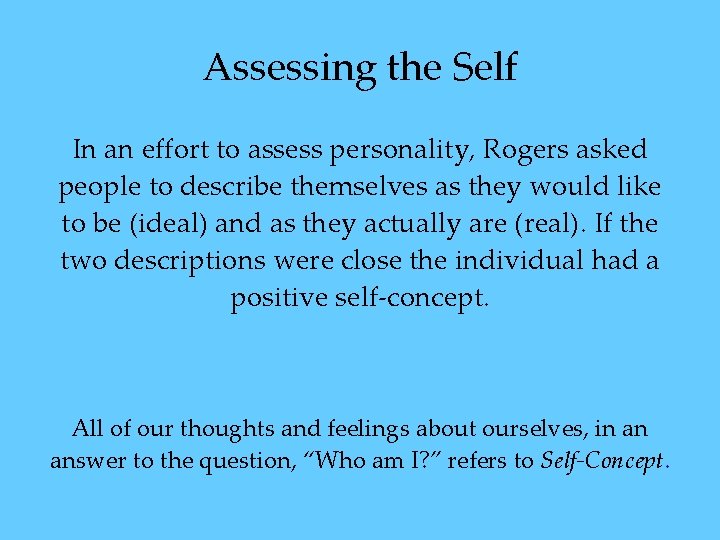 Assessing the Self

In an effort to assess personality, Rogers asked people to describe themselves as they would like to be (ideal) and as they actually are (real). If the two descriptions were close the individual had a positive self-concept.

All of our thoughts and feelings about ourselves, in an answer to the question, "Who am I?" refers to Self-Concept.